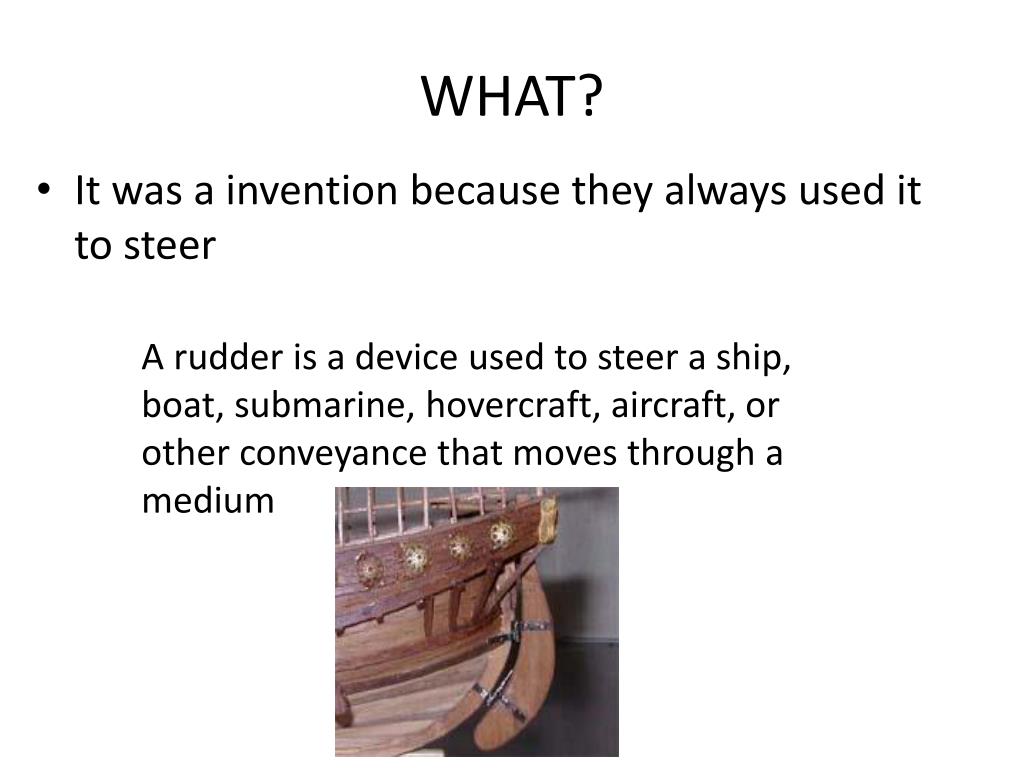 WHAT?

• It was a invention because they always used it to steer

A rudder is a device used to steer a ship, boat, submarine, hovercraft, aircraft, or other conveyance that moves through a medium